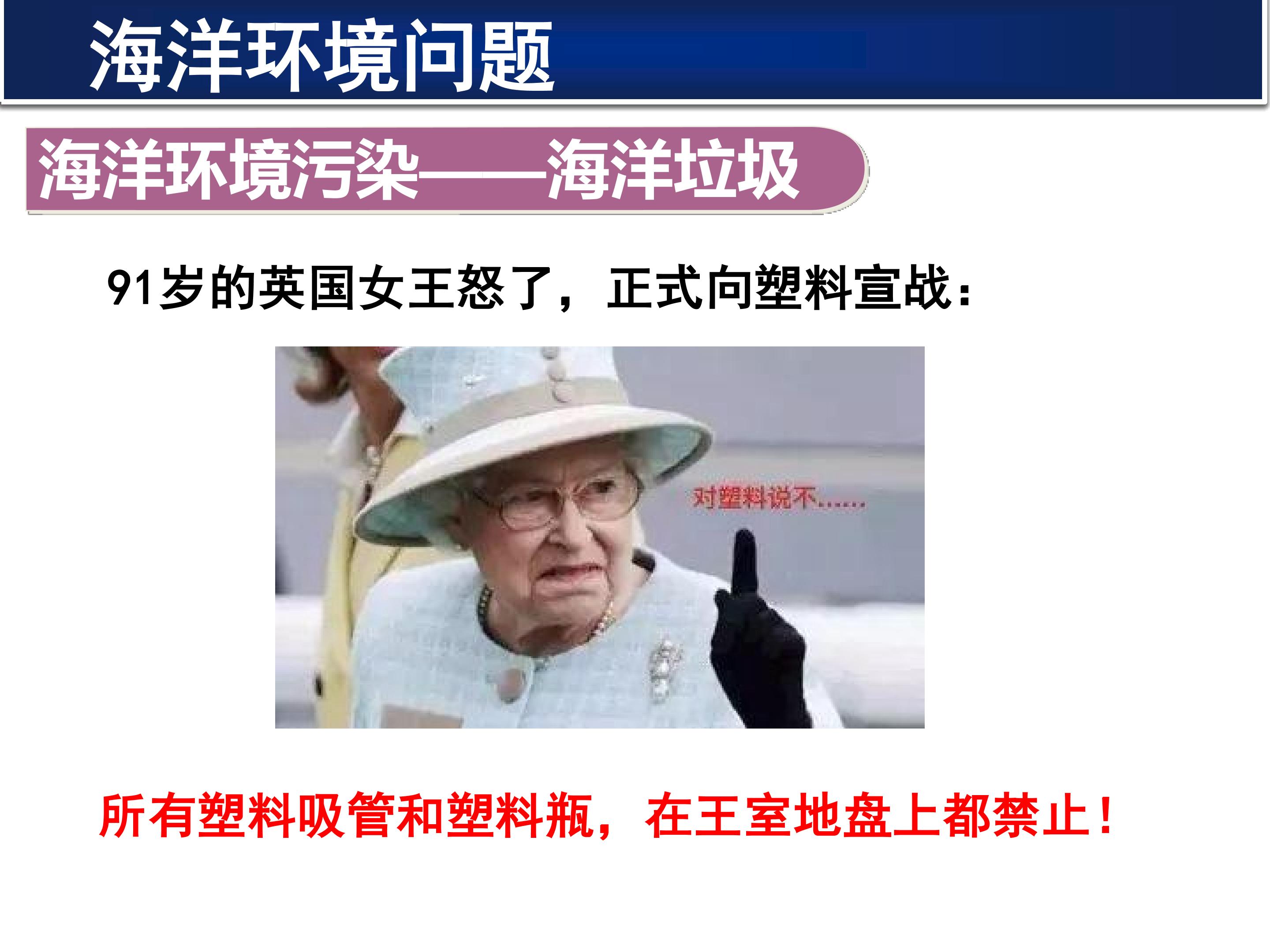 海洋环境问题

海洋环境污染——海洋垃圾

91岁的英国女王怒了，正式向塑料宣战：

对塑料说不……

所有塑料吸管和塑料瓶，在王室地盘上都禁止！